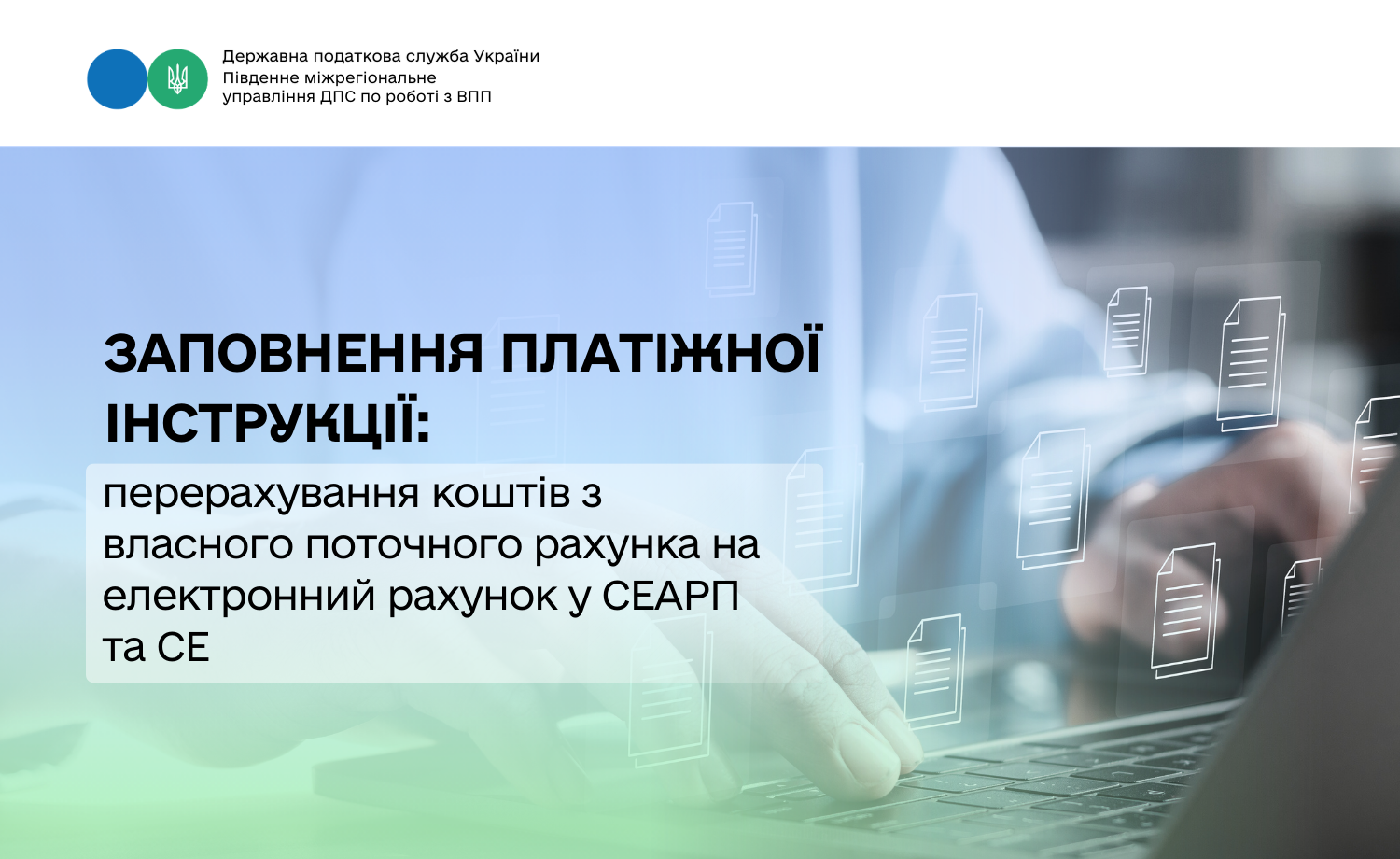 Державна податкова служба України
Південне міжрегіональне
управління ДПС по роботі з ВПП

ЗАПОВНЕННЯ ПЛАТІЖНОЇ ІНСТРУКЦІЇ:

перерахування коштів з власного поточного рахунка на електронний рахунок у СЕАРП та СЕ